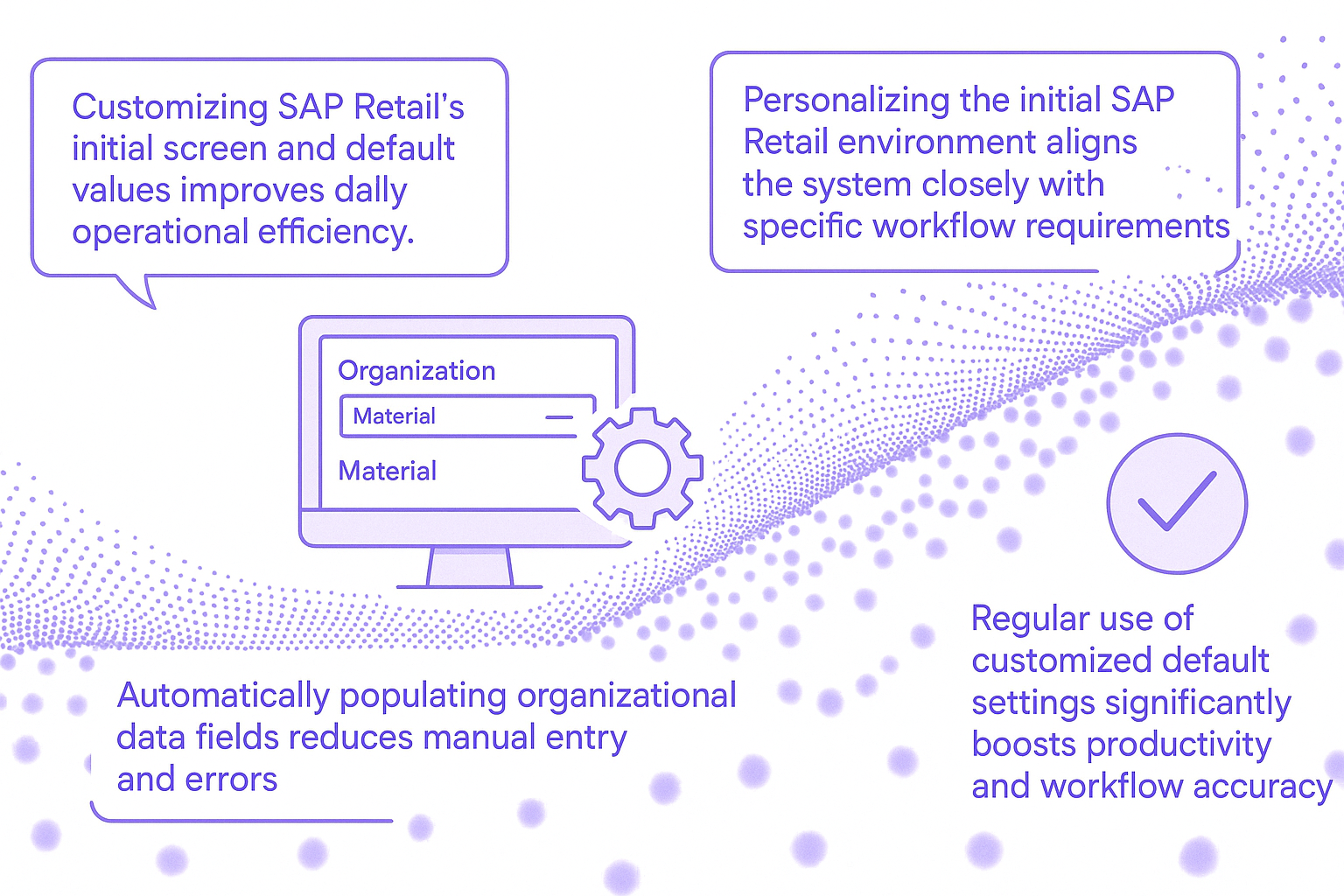 Customizing SAP Retail's initial screen and default values improves dally operational efficiency.

Personalizing the initial SAP Retail environment aligns the system closely with specific workflow requirements

Organization

Material

Material

Automatically populating organizational data fields reduces manual entry and errors

Regular use of customized default settings significantly boosts productivity and workflow accuracy